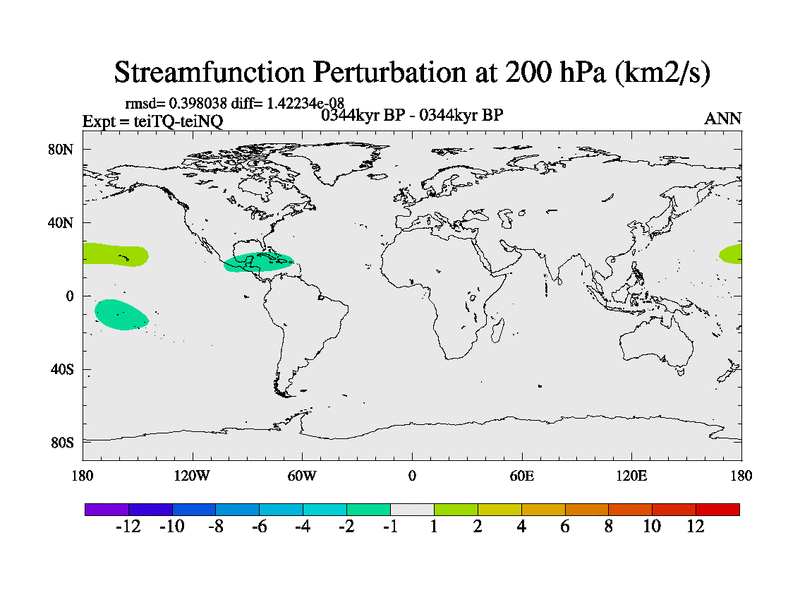 Streamfunction Perturbation at 200 hPa (km2/s)

rmsd= 0.398038 diff= 1.42234e-08
Expt = teiTQ-teiNQ
0344kyr BP - 0344kyr BP
ANN

80N
40N
0
40S
80S

180
120W
60W
0
60E
120E
180

-12 -10 -8 -6 -4 -2 -1 1 2 4 6 8 10 12